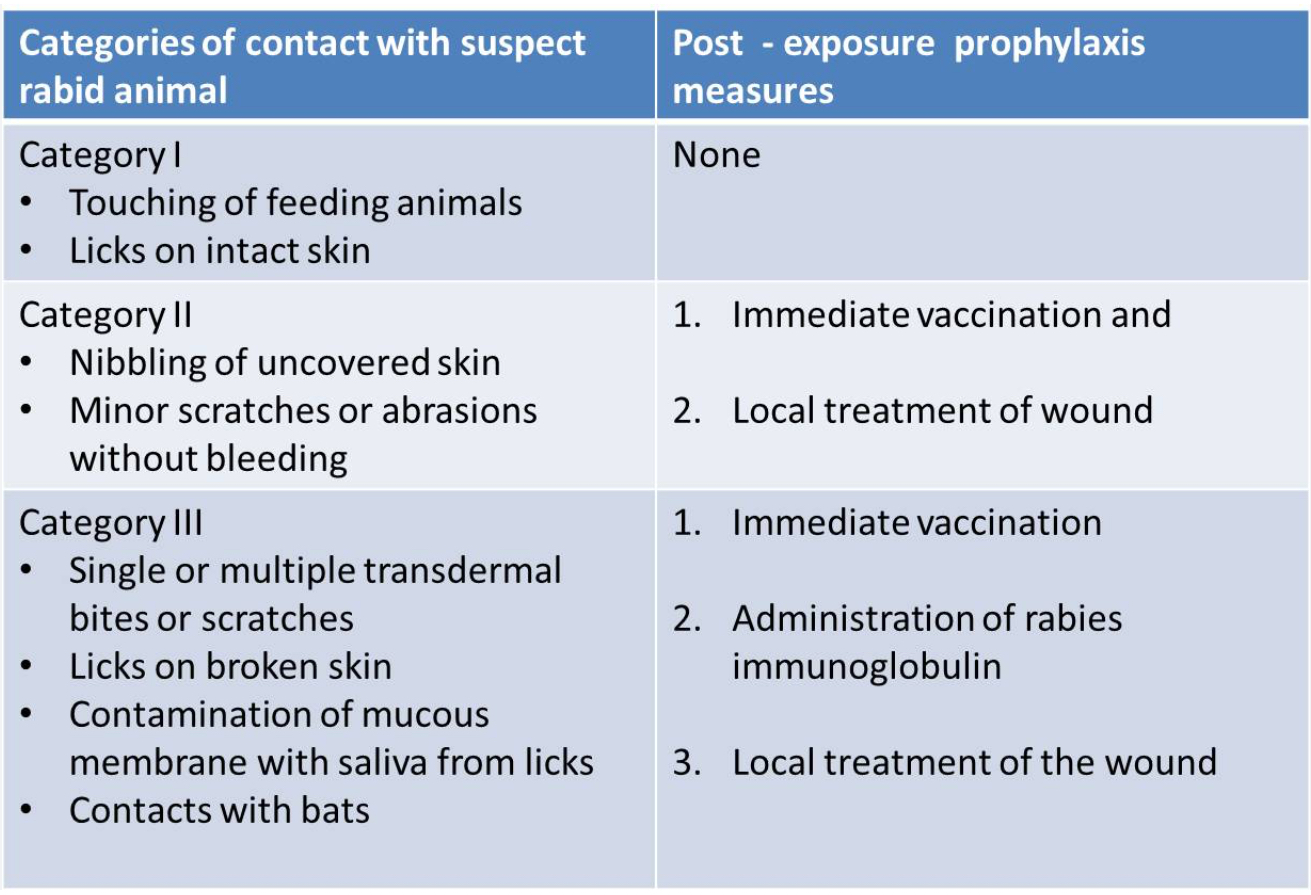 | Categories of contact with suspect rabid animal | Post - exposure prophylaxis measures |
|---|---|
| Category I<br>• Touching of feeding animals<br>• Licks on intact skin | None |
| Category II<br>• Nibbling of uncovered skin<br>• Minor scratches or abrasions without bleeding | 1. Immediate vaccination and<br>2. Local treatment of wound |
| Category III<br>• Single or multiple transdermal bites or scratches<br>• Licks on broken skin<br>• Contamination of mucous membrane with saliva from licks<br>• Contacts with bats | 1. Immediate vaccination<br>2. Administration of rabies immunoglobulin<br>3. Local treatment of the wound |